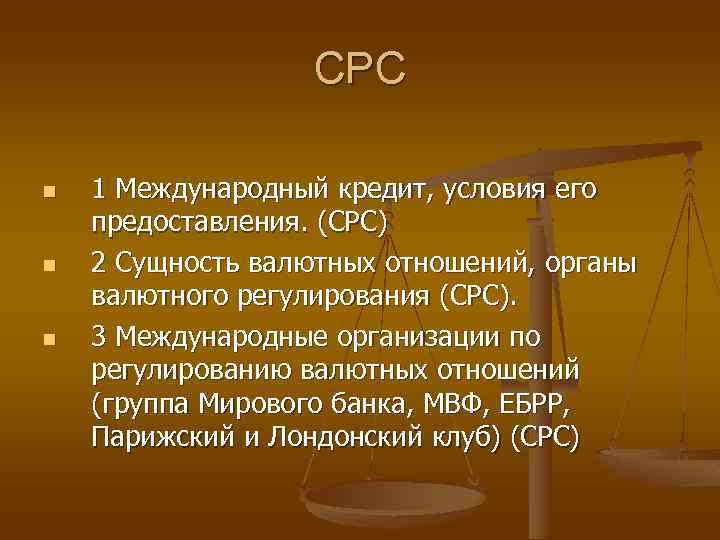 СРС

1 Международный кредит, условия его предоставления. (СРС)

2 Сущность валютных отношений, органы валютного регулирования (СРС).

3 Международные организации по регулированию валютных отношений (группа Мирового банка, МВФ, ЕБРР, Парижский и Лондонский клуб) (СРС)